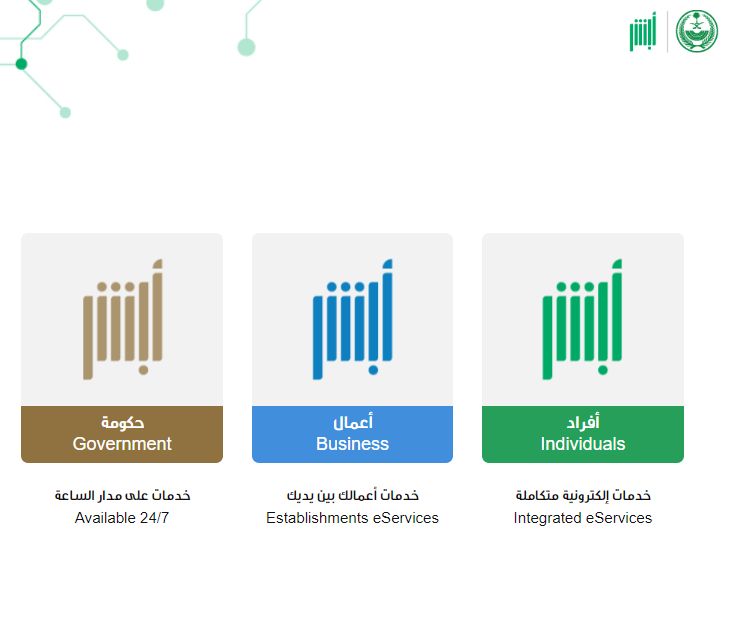 أبشر

أبشر

أفراد
Individuals

خدمات إلكترونية متكاملة
Integrated eServices

أبشر

أعمال
Business

خدمات أعمالك بين يديك
Establishments eServices

أبشر

حكومة
Government

خدمات على مدار الساعة
Available 24/7